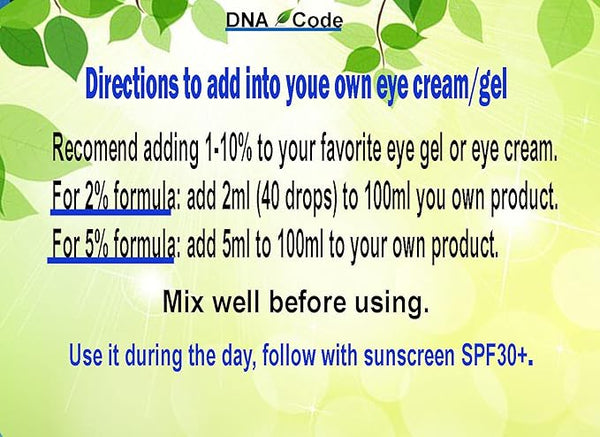 DNA Code

Directions to add into youe own eye cream/gel

Recomend adding 1-10% to your favorite eye gel or eye cream.

For 2% formula: add 2ml (40 drops) to 100ml you own product.

For 5% formula: add 5ml to 100ml to your own product.

Mix well before using.

Use it during the day, follow with sunscreen SPF30+.